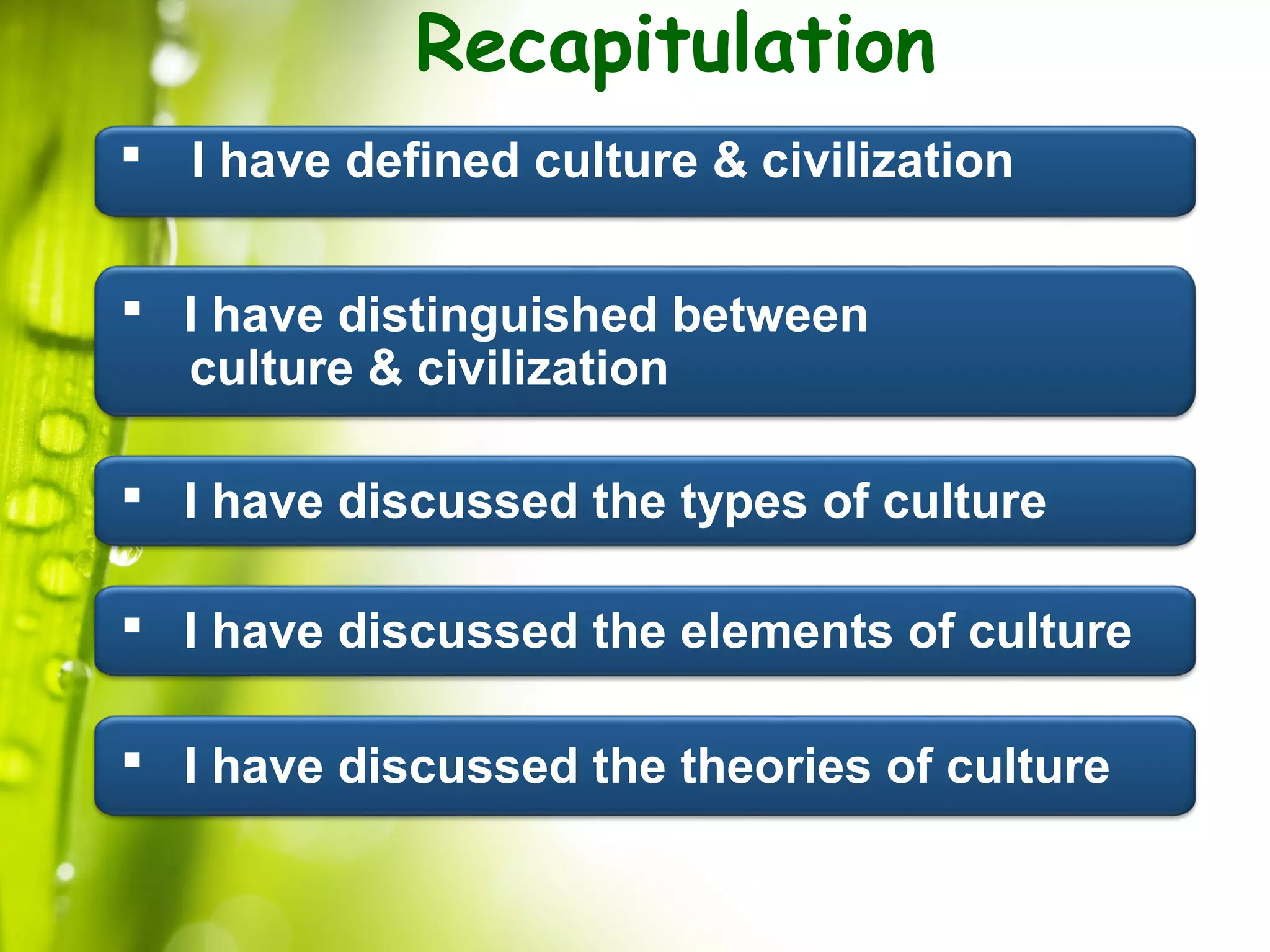 Recapitulation

▪ I have defined culture & civilization

▪ I have distinguished between culture & civilization

▪ I have discussed the types of culture

▪ I have discussed the elements of culture

▪ I have discussed the theories of culture